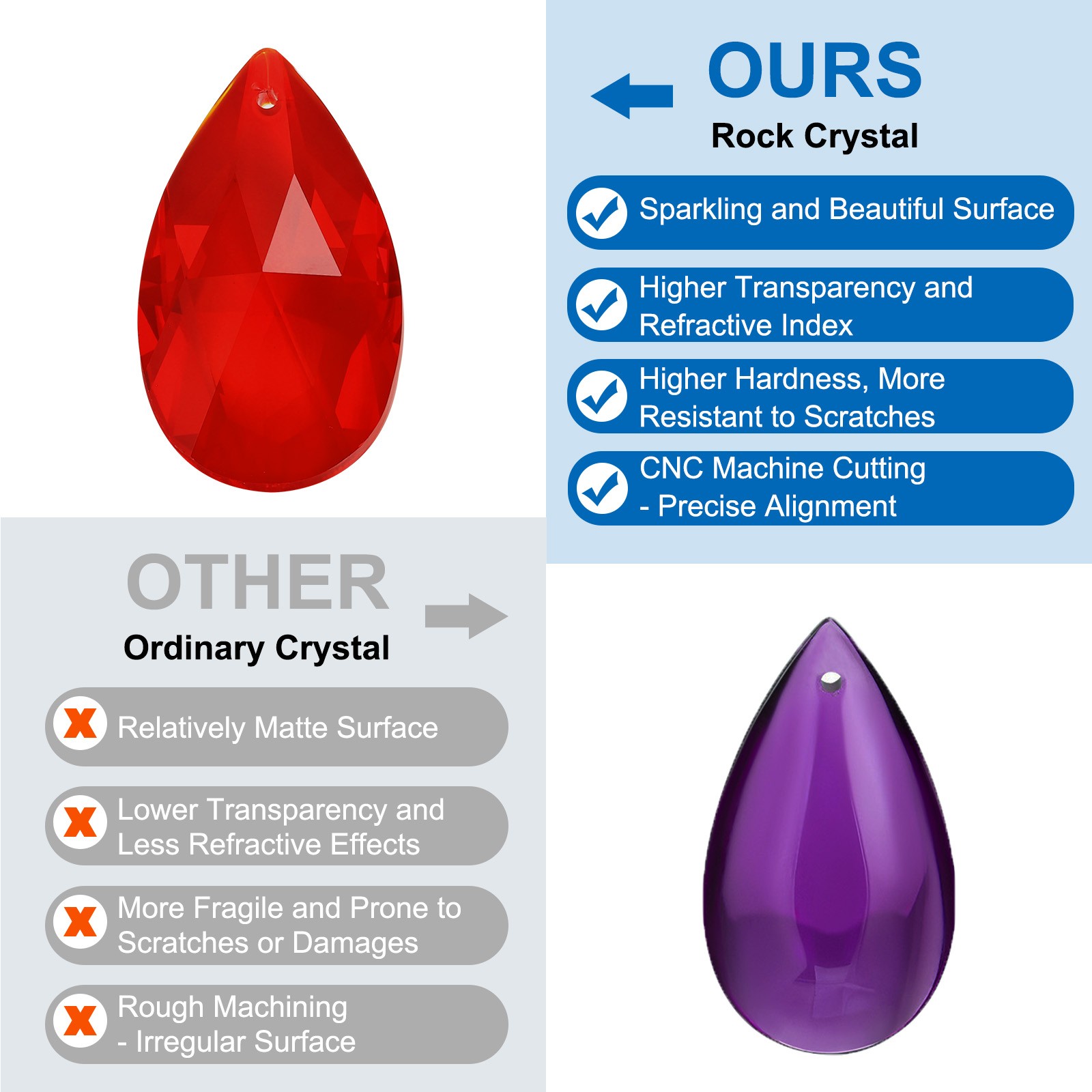 OURS
Rock Crystal

Sparkling and Beautiful Surface

Higher Transparency and Refractive Index

Higher Hardness, More Resistant to Scratches

CNC Machine Cutting - Precise Alignment

OTHER
Ordinary Crystal

Relatively Matte Surface

Lower Transparency and Less Refractive Effects

More Fragile and Prone to Scratches or Damages

Rough Machining - Irregular Surface